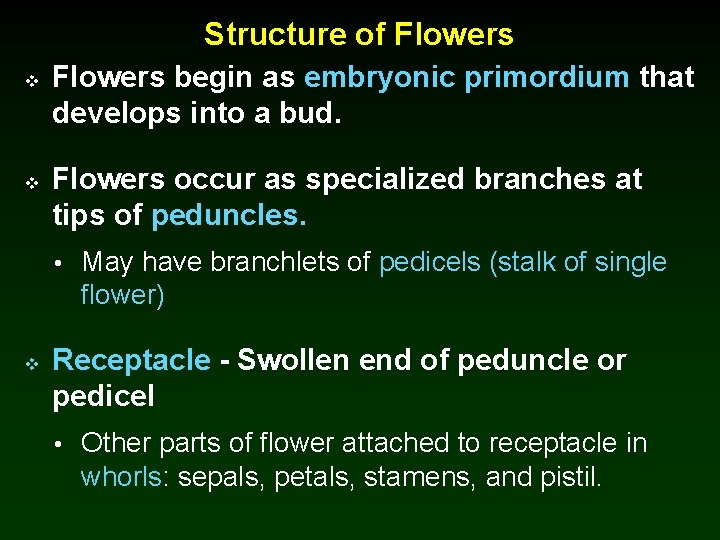 Structure of Flowers

❖ Flowers begin as embryonic primordium that develops into a bud.

❖ Flowers occur as specialized branches at tips of peduncles.

• May have branchlets of pedicels (stalk of single flower)

❖ Receptacle - Swollen end of peduncle or pedicel

• Other parts of flower attached to receptacle in whorls: sepals, petals, stamens, and pistil.